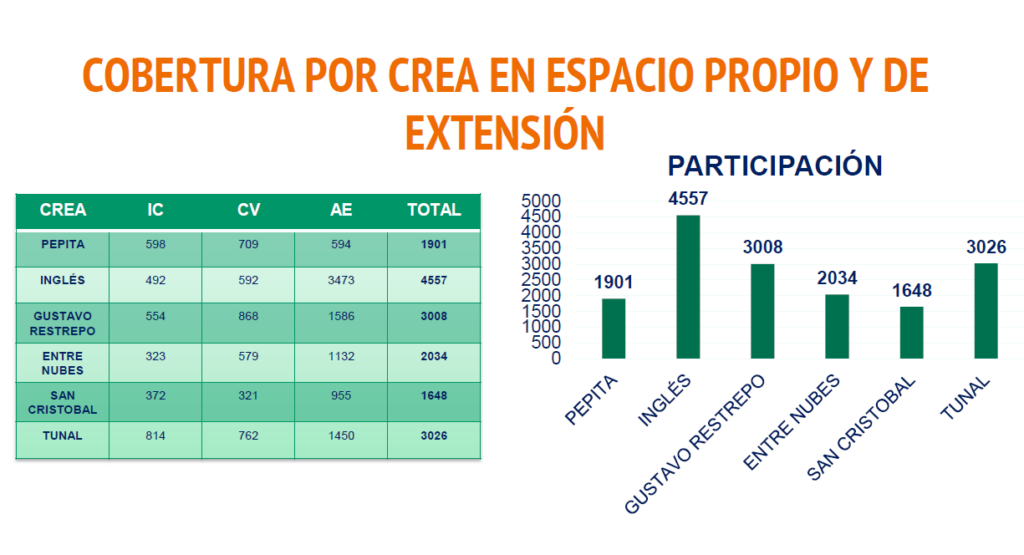 COBERTURA POR CREA EN ESPACIO PROPIO Y DE EXTENSIÓN

| CREA | IC | CV | AE | TOTAL |
|---|---|---|---|---|
| PEPITA | 598 | 709 | 594 | 1901 |
| INGLÉS | 492 | 592 | 3473 | 4557 |
| GUSTAVO RESTREPO | 554 | 868 | 1586 | 3008 |
| ENTRE NUBES | 323 | 579 | 1132 | 2034 |
| SAN CRISTOBAL | 372 | 321 | 955 | 1648 |
| TUNAL | 814 | 762 | 1450 | 3026 |

PARTICIPACIÓN

5000
4500
4000
3500
3000
2500
2000
1500
1000
500
0

1901
4557
3008
2034
1648
3026

PEPITA
INGLÉS
GUSTAVO RESTREPO
ENTRE NUBES
SAN CRISTOBAL
TUNAL